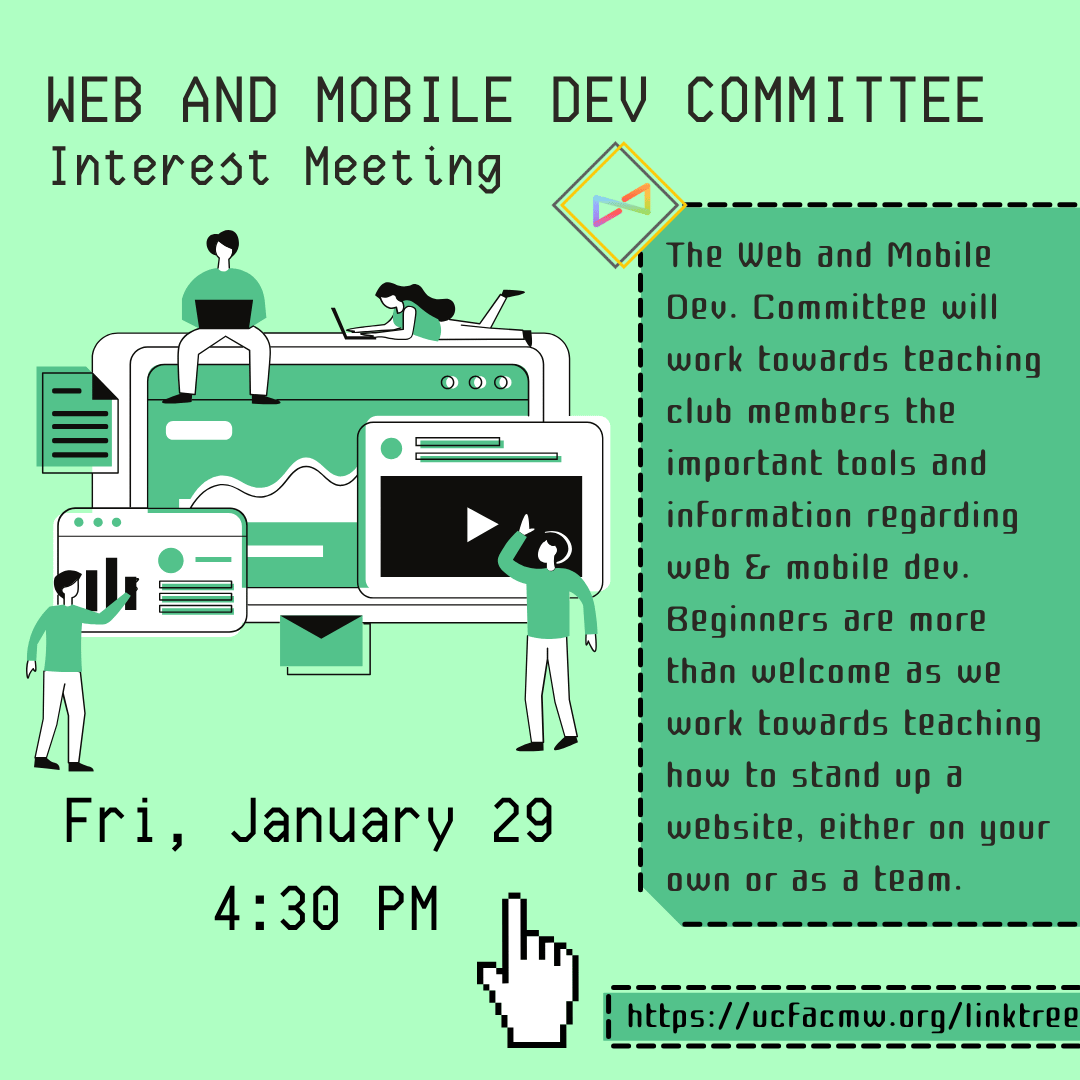 WEB AND MOBILE DEV COMMITTEE
Interest Meeting

The Web and Mobile Dev. Committee will work towards teaching club members the important tools and information regarding web & mobile dev. Beginners are more than welcome as we work towards teaching how to stand up a website, either on your own or as a team.

Fri, January 29
4:30 PM

https://ucfacmw.org/linktree